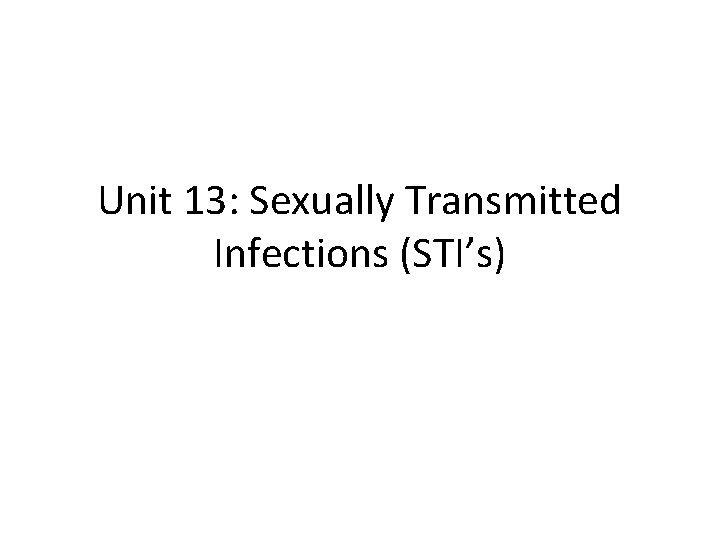 Unit 13: Sexually Transmitted Infections (STI’s)